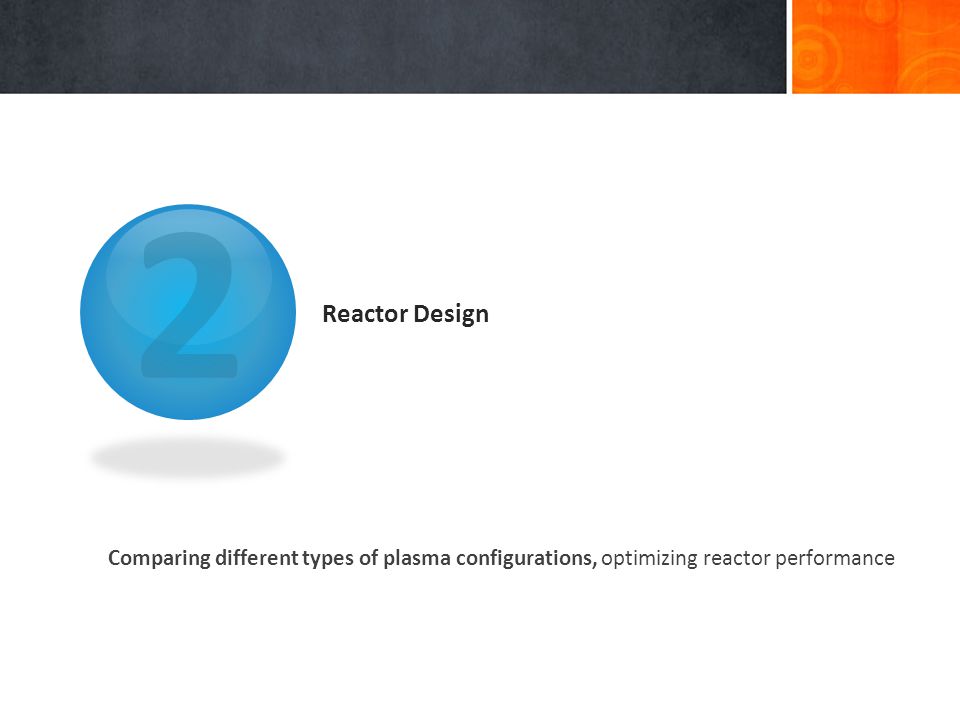 2

Reactor Design

Comparing different types of plasma configurations, optimizing reactor performance